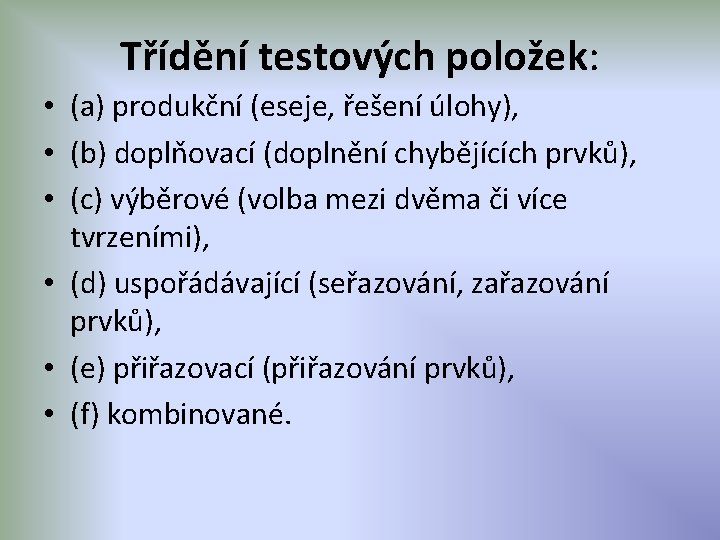 Třídění testových položek:

• (a) produkční (eseje, řešení úlohy),
• (b) doplňovací (doplnění chybějících prvků),
• (c) výběrové (volba mezi dvěma či více tvrzeními),
• (d) uspořádávající (seřazování, zařazování prvků),
• (e) přiřazovací (přiřazování prvků),
• (f) kombinované.